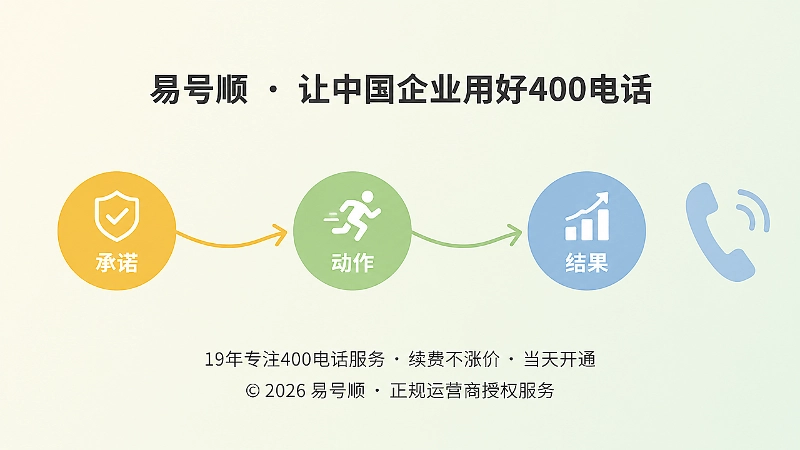 易号顺 · 让中国企业用好400电话

承诺

动作

结果

19年专注400电话服务 · 续费不涨价 · 当天开通

© 2026 易号顺 · 正规运营商授权服务